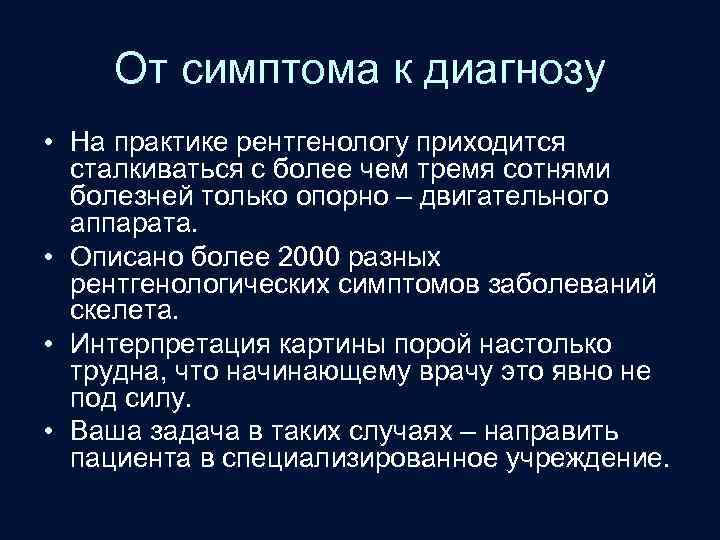 От симптома к диагнозу

• На практике рентгенологу приходится сталкиваться с более чем тремя сотнями болезней только опорно – двигательного аппарата.

• Описано более 2000 разных рентгенологических симптомов заболеваний скелета.

• Интерпретация картины порой настолько трудна, что начинающему врачу это явно не под силу.

• Ваша задача в таких случаях – направить пациента в специализированное учреждение.